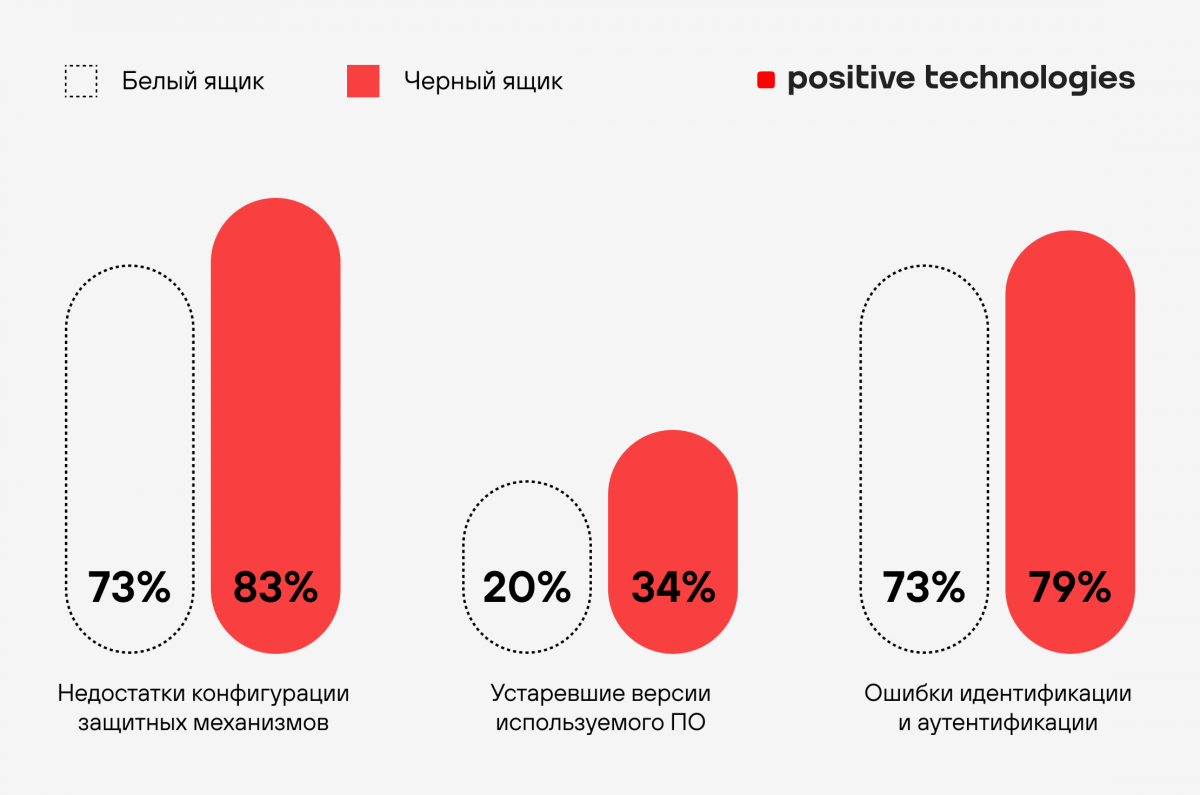 Белый ящик

Черный ящик

positive technologies

73%

83%

Недостатки конфигурации защитных механизмов

20%

34%

Устаревшие версии используемого ПО

73%

79%

Ошибки идентификации и аутентификации